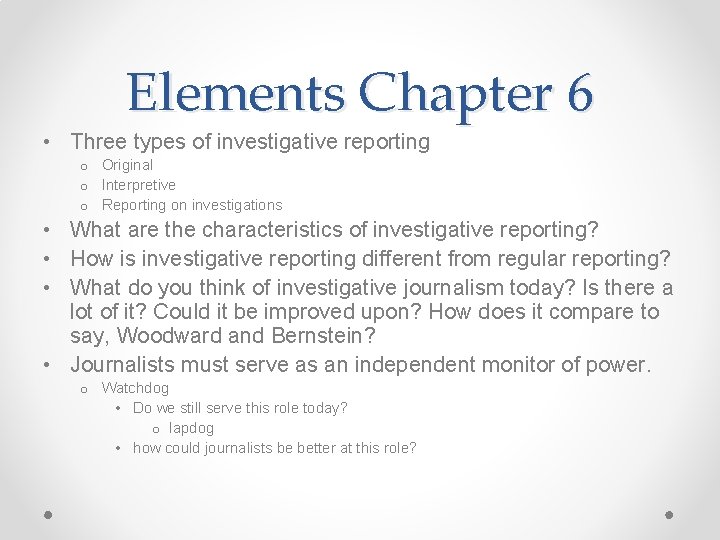 Elements Chapter 6

• Three types of investigative reporting
  o Original
  o Interpretive
  o Reporting on investigations
• What are the characteristics of investigative reporting?
• How is investigative reporting different from regular reporting?
• What do you think of investigative journalism today? Is there a lot of it? Could it be improved upon? How does it compare to say, Woodward and Bernstein?
• Journalists must serve as an independent monitor of power.
  o Watchdog
    • Do we still serve this role today?
      o lapdog
    • how could journalists be better at this role?